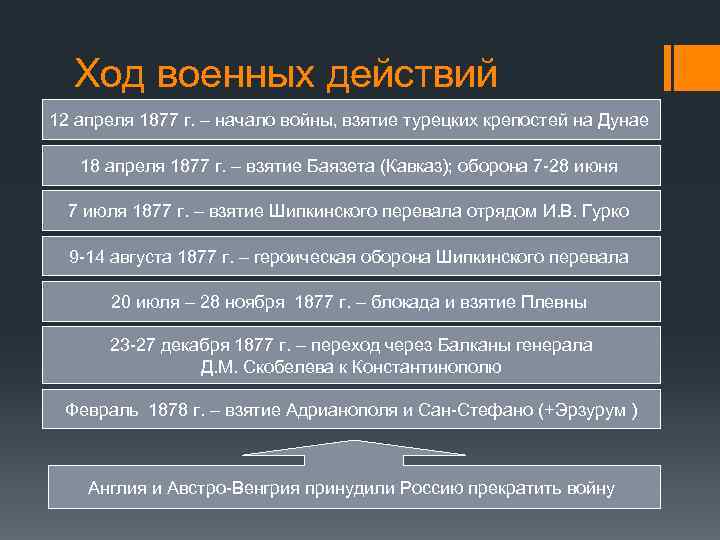 Ход военных действий

12 апреля 1877 г. – начало войны, взятие турецких крепостей на Дунае

18 апреля 1877 г. – взятие Баязета (Кавказ); оборона 7-28 июня

7 июля 1877 г. – взятие Шипкинского перевала отрядом И.В. Гурко

9-14 августа 1877 г. – героическая оборона Шипкинского перевала

20 июля – 28 ноября 1877 г. – блокада и взятие Плевны

23-27 декабря 1877 г. – переход через Балканы генерала Д.М. Скобелева к Константинополю

Февраль 1878 г. – взятие Адрианополя и Сан-Стефано (+Эрзурум )

Англия и Австро-Венгрия принудили Россию прекратить войну